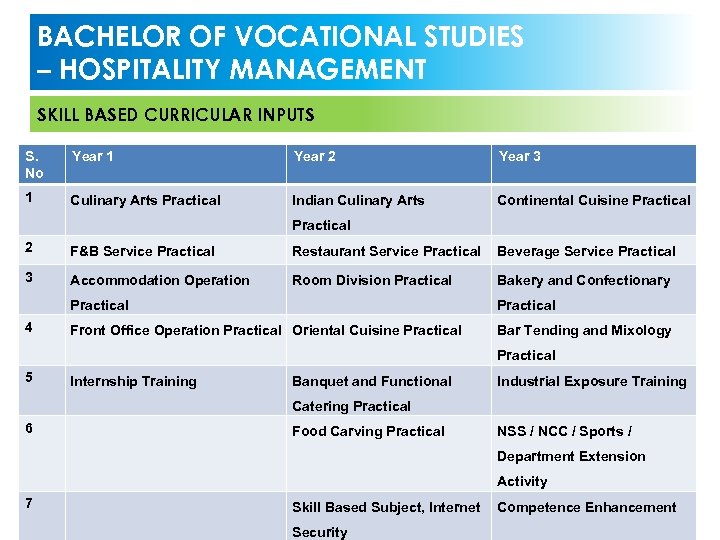 BACHELOR OF VOCATIONAL STUDIES – HOSPITALITY MANAGEMENT

SKILL BASED CURRICULAR INPUTS

| S. No | Year 1 | Year 2 | Year 3 |
|---|---|---|---|
| 1 | Culinary Arts Practical | Indian Culinary Arts Practical | Continental Cuisine Practical |
| 2 | F&B Service Practical | Restaurant Service Practical | Beverage Service Practical |
| 3 | Accommodation Operation Practical | Room Division Practical | Bakery and Confectionary Practical |
| 4 | Front Office Operation Practical | Oriental Cuisine Practical | Bar Tending and Mixology Practical |
| 5 | Internship Training | Banquet and Functional Catering Practical | Industrial Exposure Training |
| 6 | | Food Carving Practical | NSS / NCC / Sports / Department Extension Activity |
| 7 | | Skill Based Subject, Internet Security | Competence Enhancement |